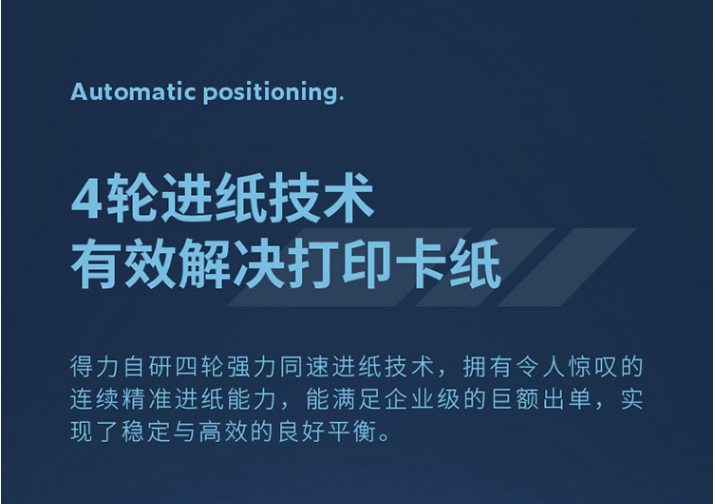 Automatic positioning.

4轮进纸技术
有效解决打印卡纸

得力自研四轮强力同速进纸技术，拥有令人惊叹的连续精准进纸能力，能满足企业级的巨额出单，实现了稳定与高效的良好平衡。